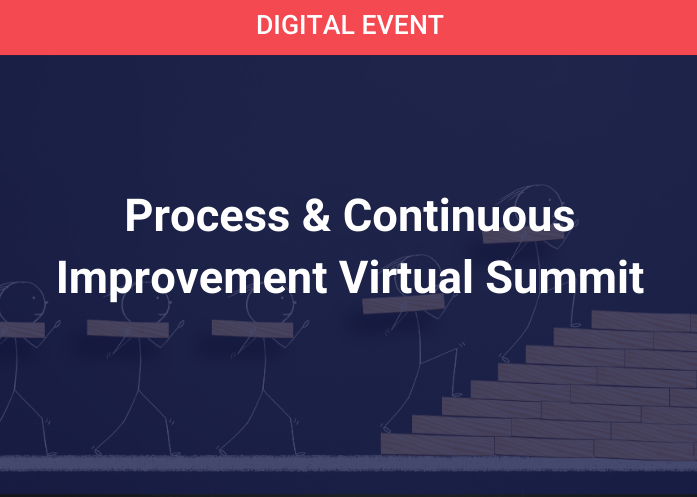 DIGITAL EVENT

Process & Continuous Improvement Virtual Summit